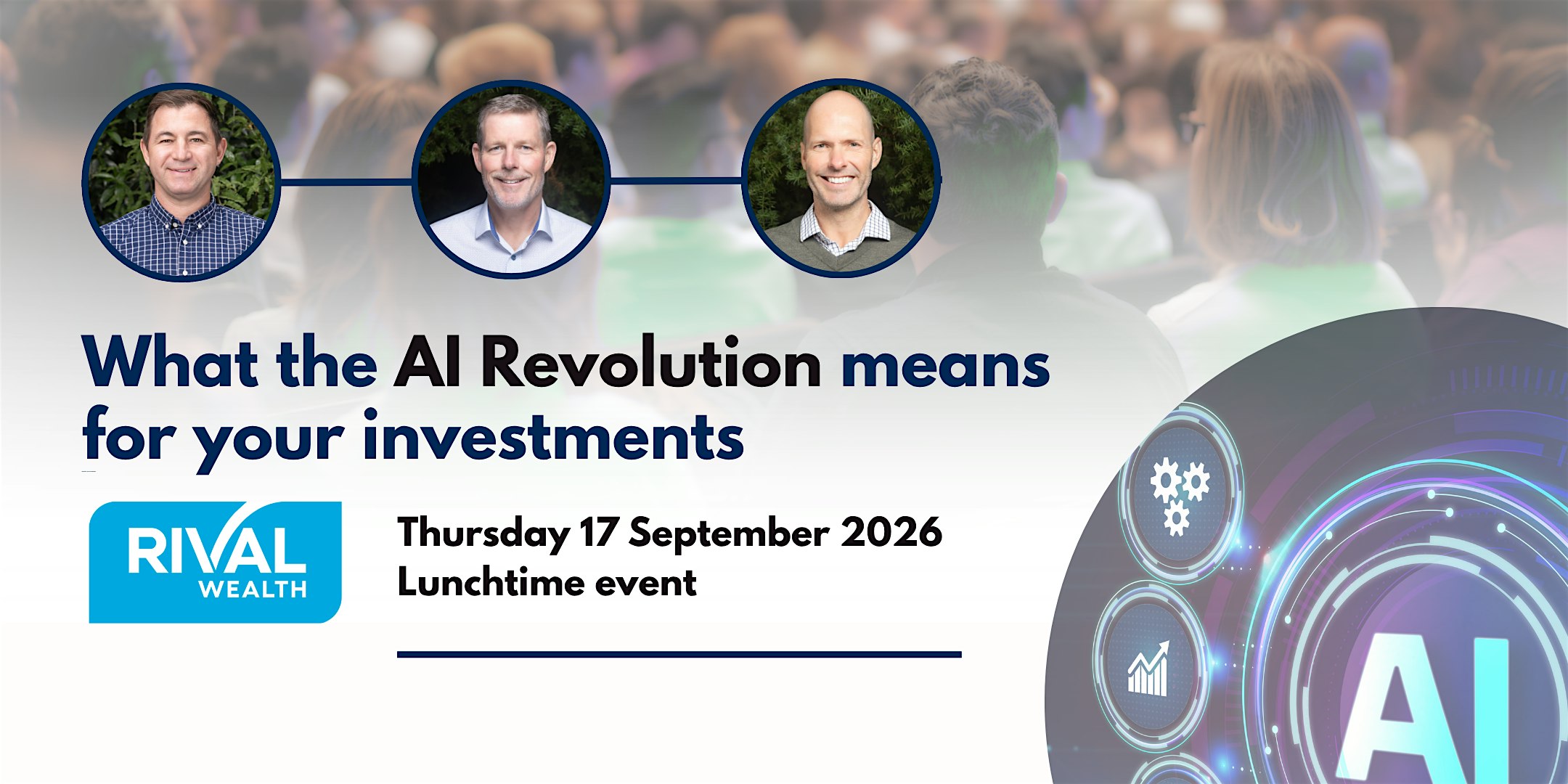 What the AI Revolution means for your investments

RIVAL WEALTH

Thursday 17 September 2026
Lunchtime event

AI